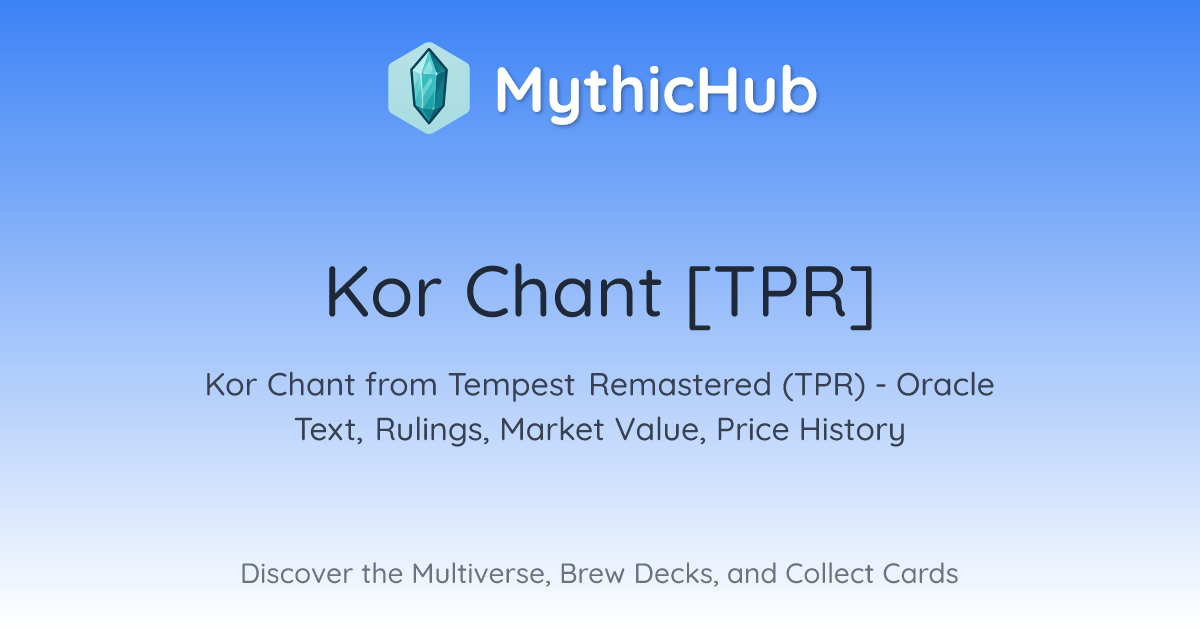 MythicHub

Kor Chant [TPR]

Kor Chant from Tempest Remastered (TPR) - Oracle Text, Rulings, Market Value, Price History

Discover the Multiverse, Brew Decks, and Collect Cards